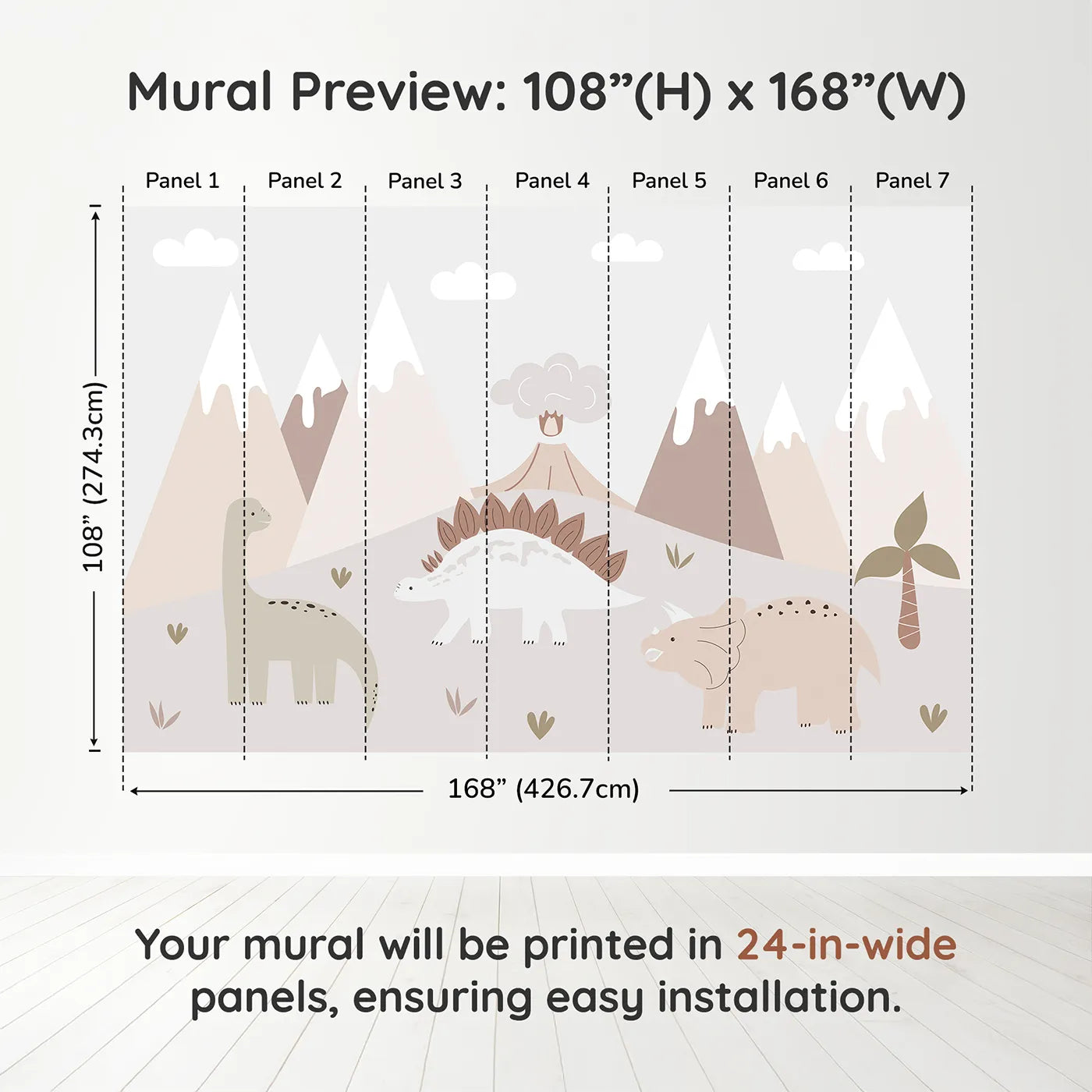 Mural Preview: 108”(H) x 168”(W)

Panel 1
Panel 2
Panel 3
Panel 4
Panel 5
Panel 6
Panel 7

108” (274.3cm)

168” (426.7cm)

Your mural will be printed in 24-in-wide panels, ensuring easy installation.